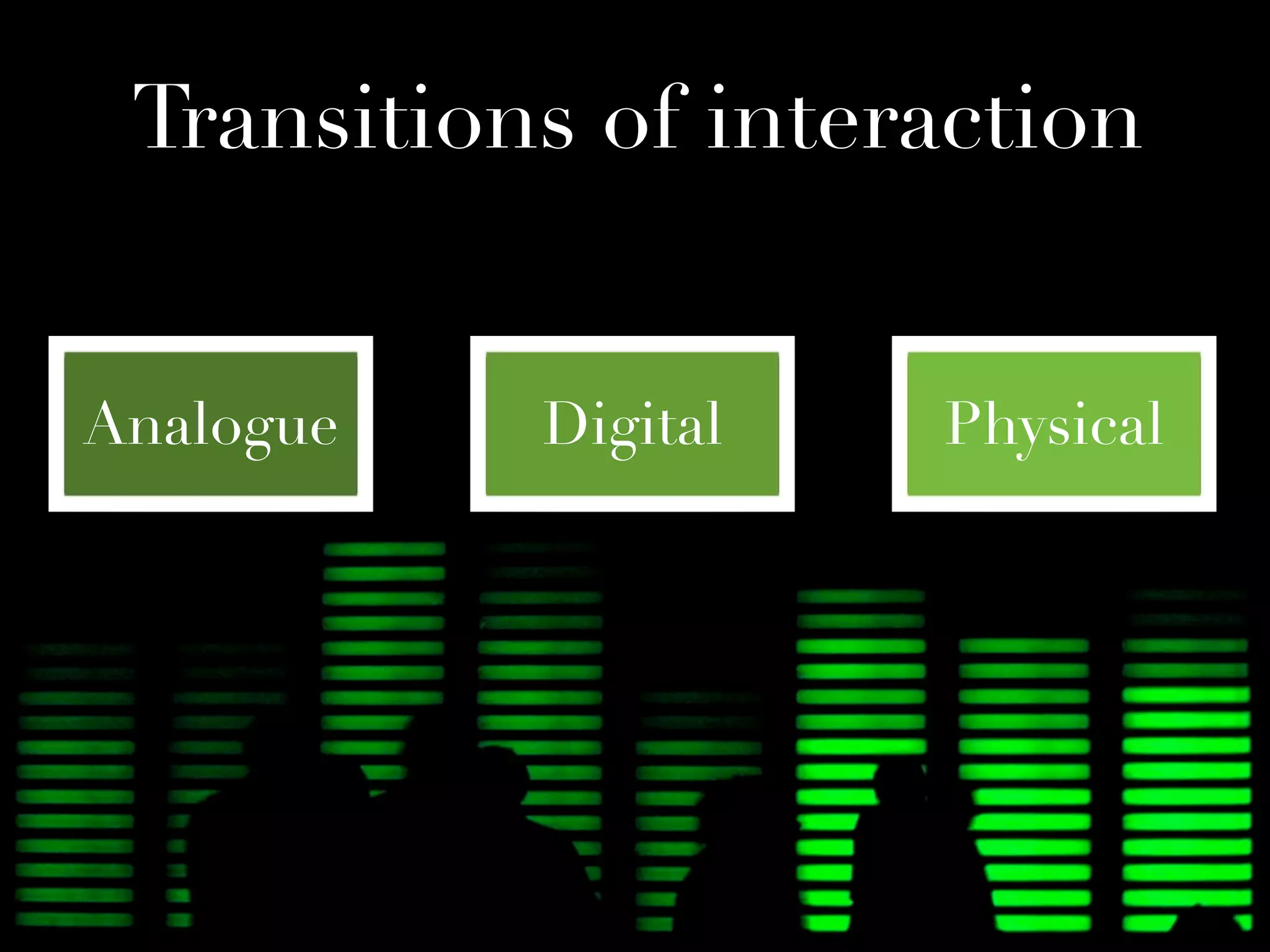 Transitions of interaction

Analogue

Digital

Physical